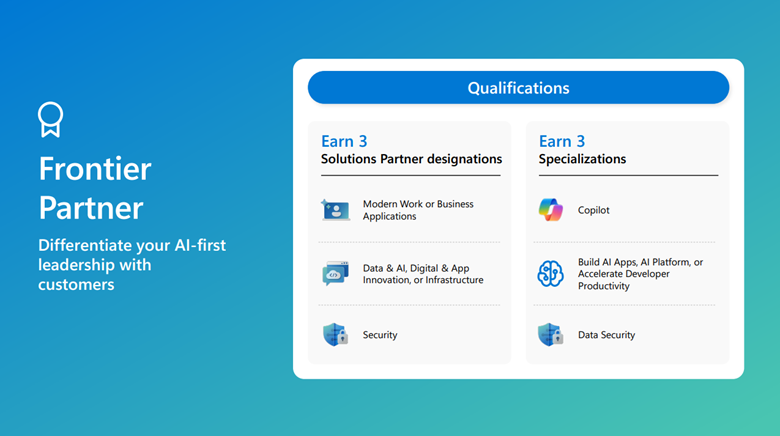 Frontier Partner

Differentiate your AI-first leadership with customers

Qualifications

Earn 3
Solutions Partner designations

Modern Work or Business Applications

Data & AI, Digital & App Innovation, or Infrastructure

Security

Earn 3
Specializations

Copilot

Build AI Apps, AI Platform, or Accelerate Developer Productivity

Data Security